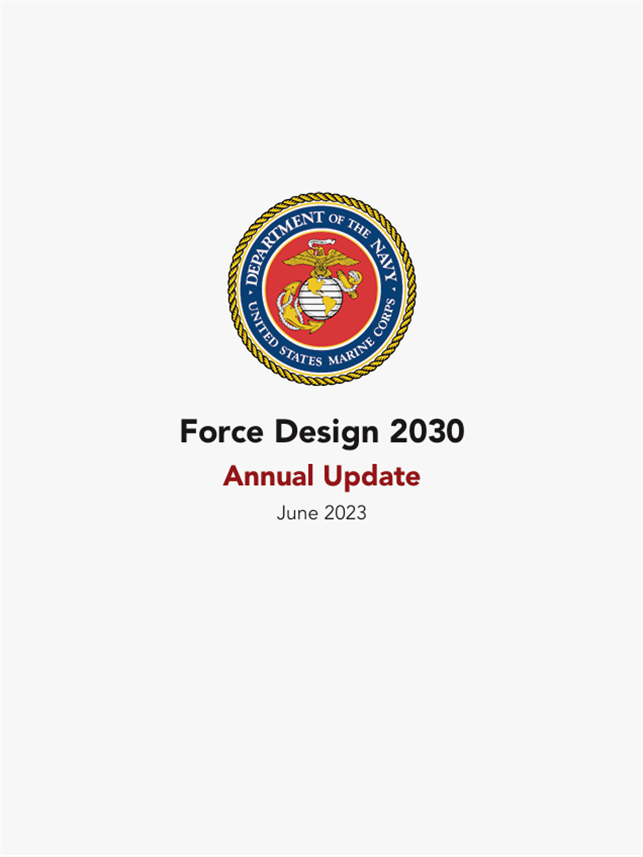 DEPARTMENT OF THE NAVY
UNITED STATES MARINE CORPS

Force Design 2030

Annual Update

June 2023